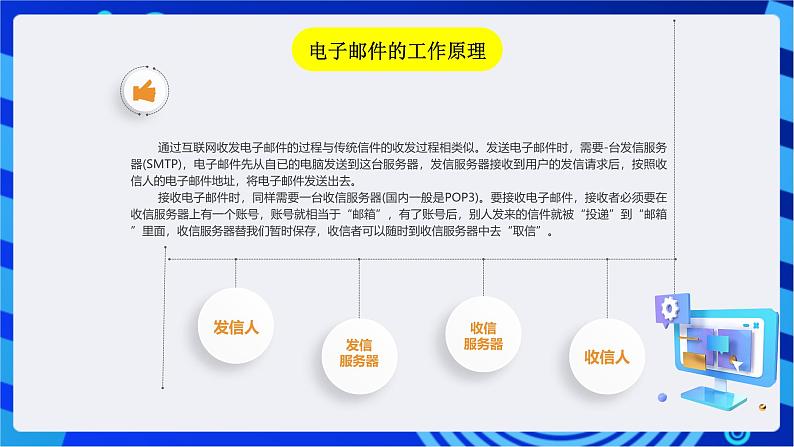 电子邮件的工作原理

通过互联网收发电子邮件的过程与传统信件的收发过程相类似。发送电子邮件时，需要-台发信服务器(SMTP)，电子邮件先从自已的电脑发送到这台服务器，发信服务器接收到用户的发信请求后，按照收信人的电子邮件地址，将电子邮件发送出去。

接收电子邮件时，同样需要一台收信服务器(国内一般是POP3)。要接收电子邮件，接收者必须要在收信服务器上有一个账号，账号就相当于“邮箱”，有了账号后，别人发来的信件就被“投递”到“邮箱”里面，收信服务器替我们暂时保存，收信者可以随时到收信服务器中去“取信”。

发信人

发信服务器

收信服务器

收信人